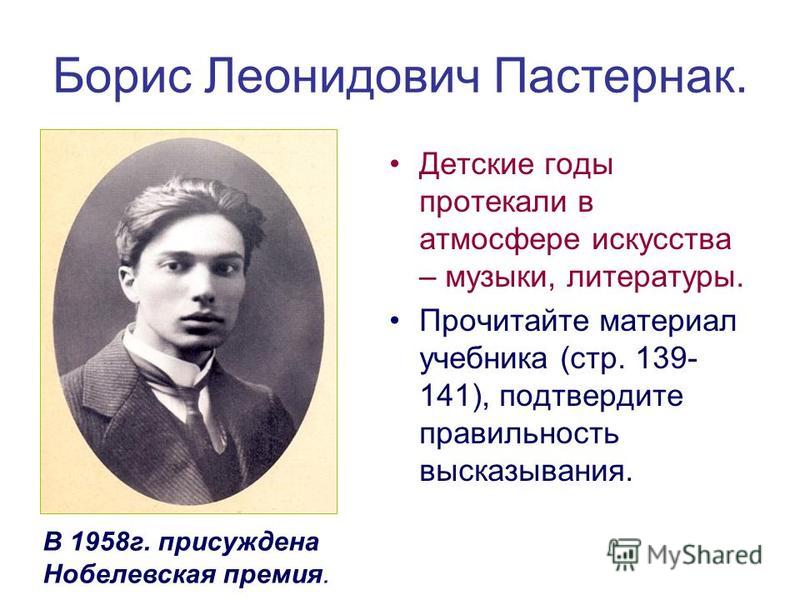 Борис Леонидович Пастернак.

• Детские годы протекали в атмосфере искусства – музыки, литературы.

• Прочитайте материал учебника (стр. 139-141), подтвердите правильность высказывания.

В 1958г. присуждена Нобелевская премия.

MyShared